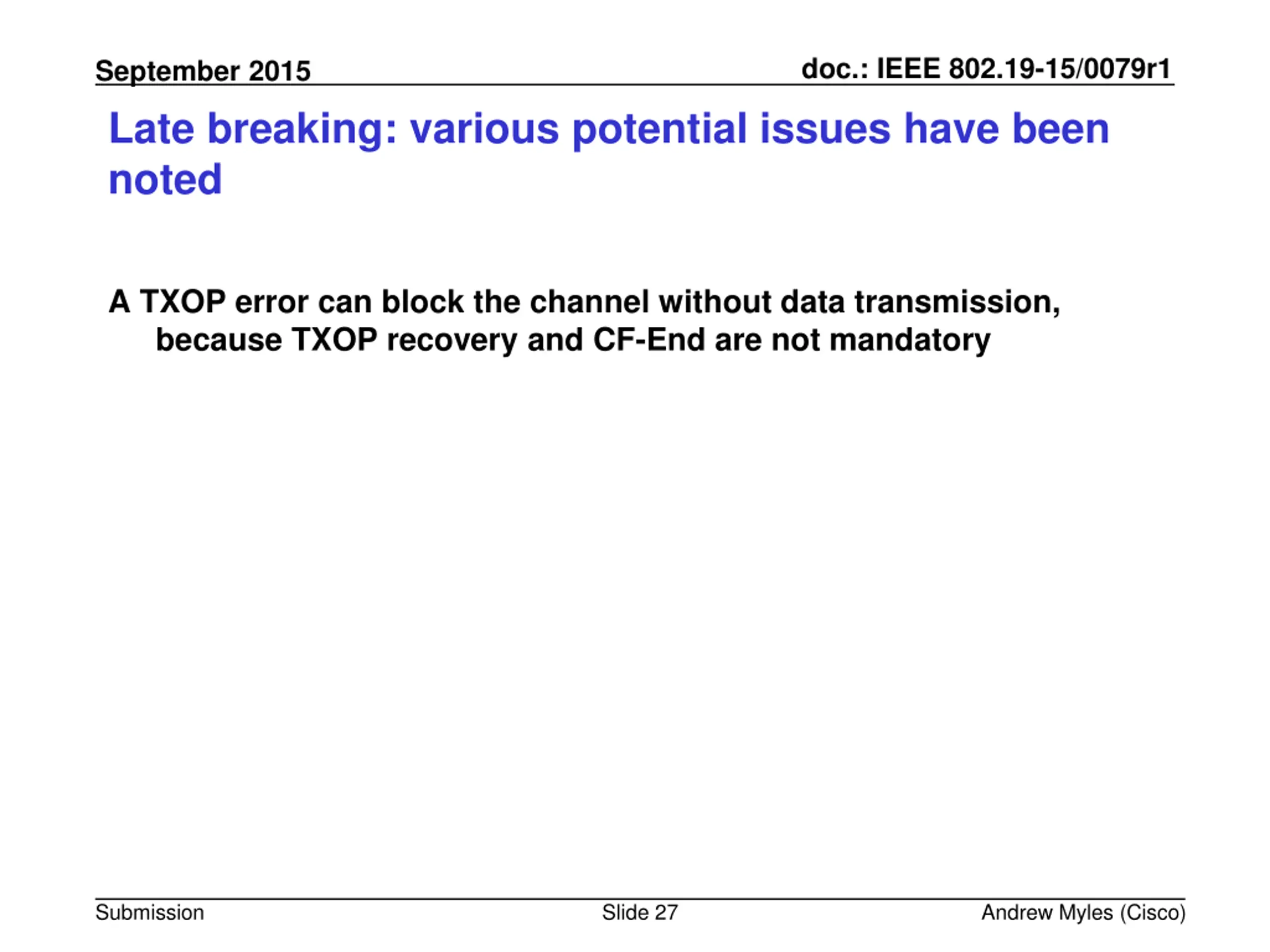 September 2015

doc.: IEEE 802.19-15/0079r1

Late breaking: various potential issues have been noted

A TXOP error can block the channel without data transmission, because TXOP recovery and CF-End are not mandatory

Submission

Slide 27

Andrew Myles (Cisco)